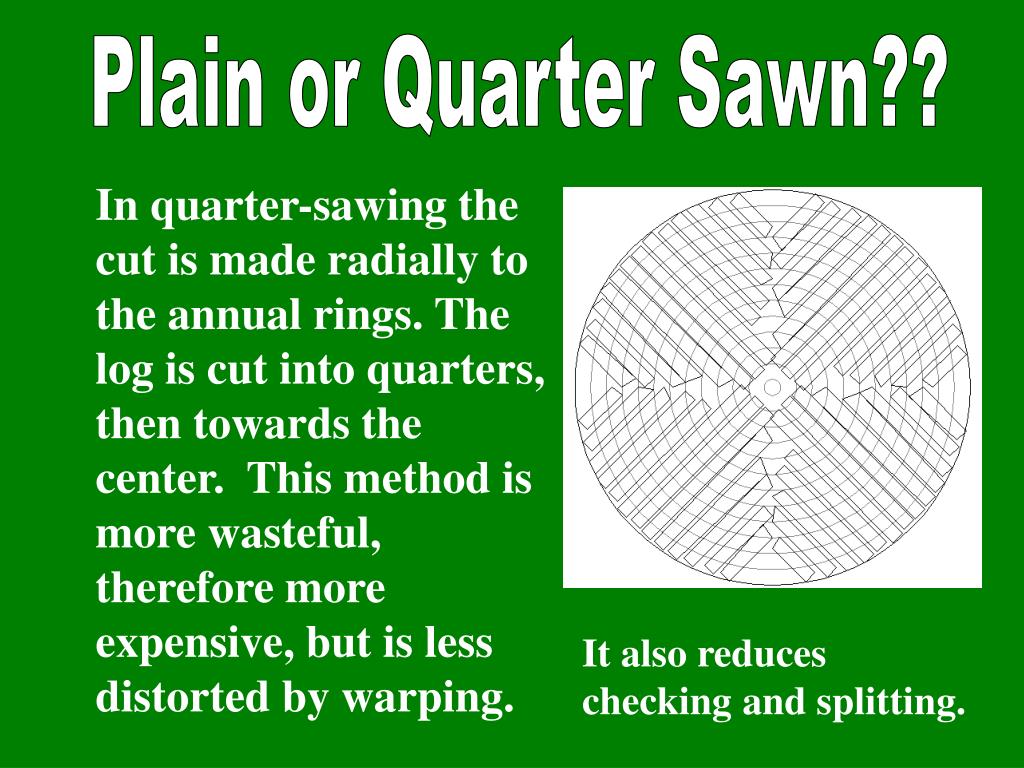 Plain or Quarter Sawn??

In quarter-sawing the cut is made radially to the annual rings. The log is cut into quarters, then towards the center.  This method is more wasteful, therefore more expensive, but is less distorted by warping.

It also reduces checking and splitting.